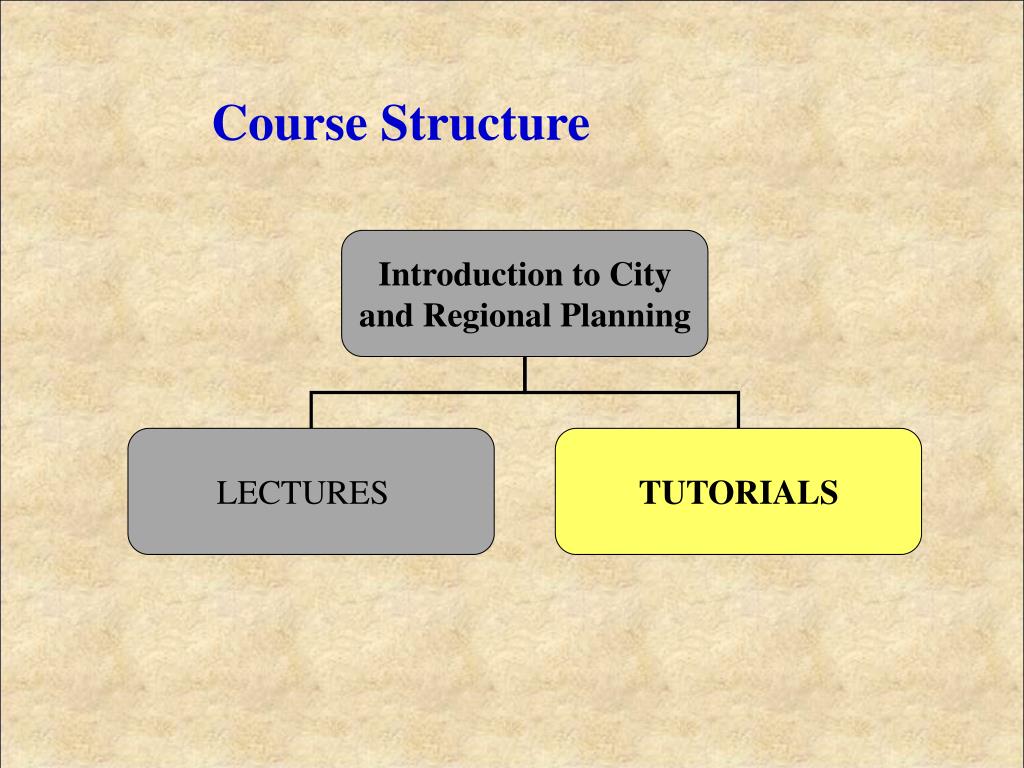 Course Structure

Introduction to City and Regional Planning

LECTURES

TUTORIALS